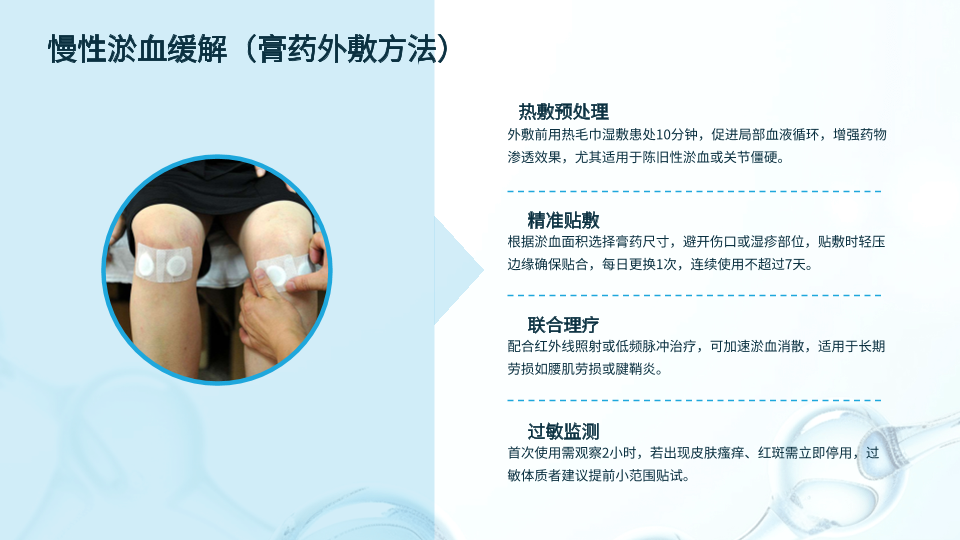 慢性淤血缓解（膏药外敷方法）

热敷预处理
外敷前用热毛巾湿敷患处10分钟，促进局部血液循环，增强药物渗透效果，尤其适用于陈旧性淤血或关节僵硬。

精准贴敷
根据淤血面积选择膏药尺寸，避开伤口或湿疹部位，贴敷时轻压边缘确保贴合，每日更换1次，连续使用不超过7天。

联合理疗
配合红外线照射或低频脉冲治疗，可加速淤血消散，适用于长期劳损如腰肌劳损或腱鞘炎。

过敏监测
首次使用需观察2小时，若出现皮肤瘙痒、红斑需立即停用，过敏体质者建议提前小范围贴试。